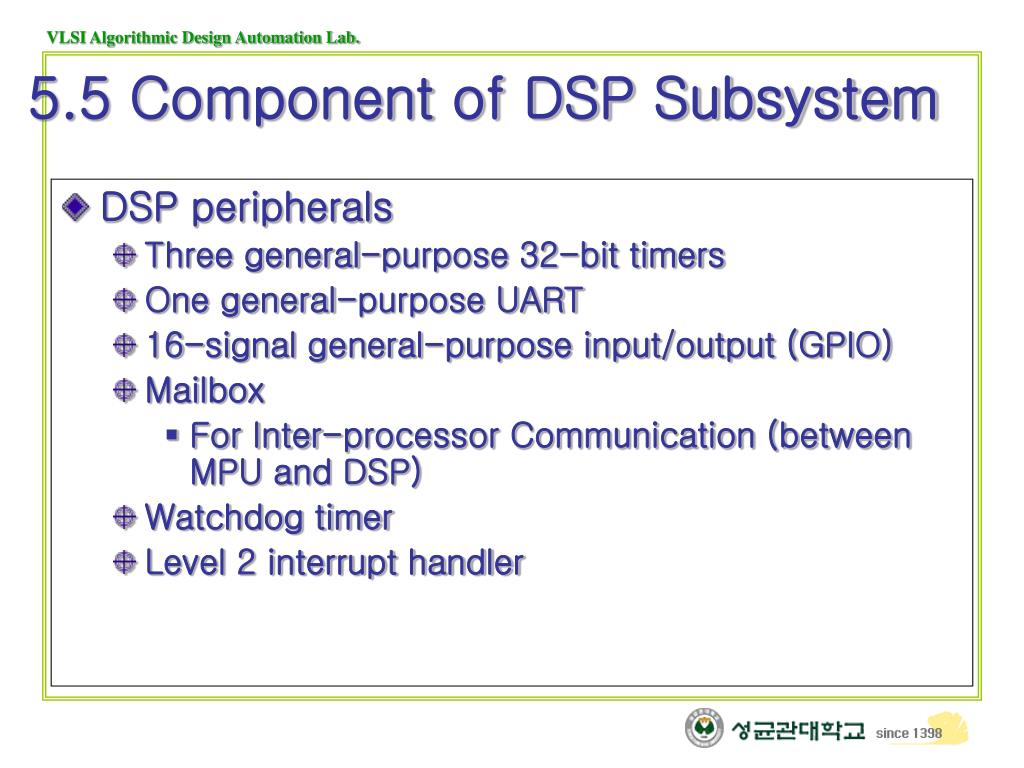 VLSI Algorithmic Design Automation Lab.

5.5 Component of DSP Subsystem

DSP peripherals

Three general-purpose 32-bit timers

One general-purpose UART

16-signal general-purpose input/output (GPIO)

Mailbox

For Inter-processor Communication (between MPU and DSP)

Watchdog timer

Level 2 interrupt handler

성균관대학교 since 1398